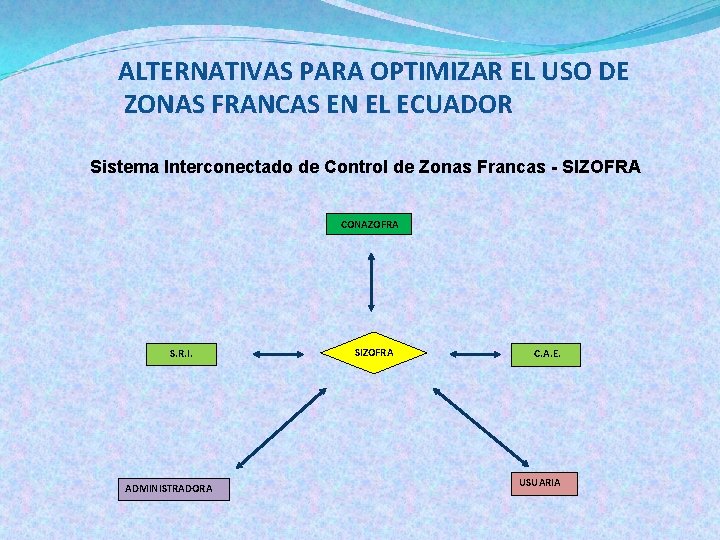 ALTERNATIVAS PARA OPTIMIZAR EL USO DE ZONAS FRANCAS EN EL ECUADOR

Sistema Interconectado de Control de Zonas Francas - SIZOFRA

CONAZOFRA

S.R.I.

SIZOFRA

C.A.E.

ADMINISTRADORA

USUARIA